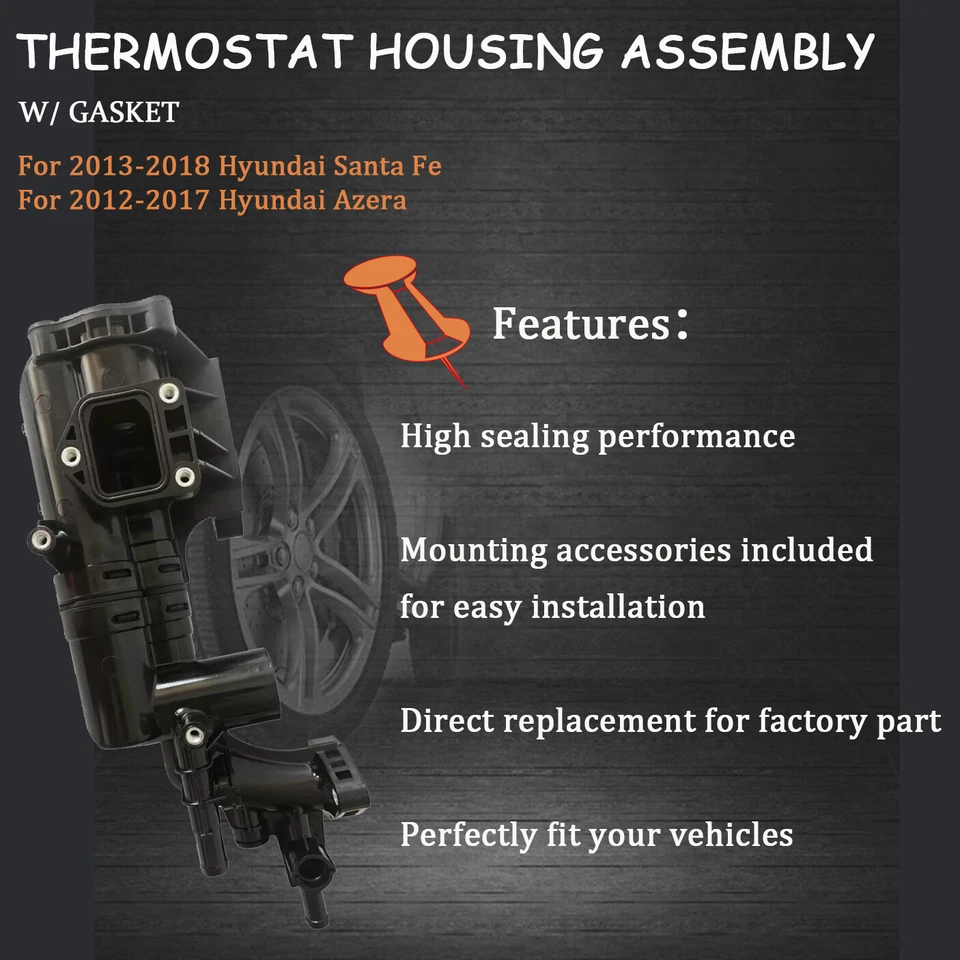 THERMOSTAT HOUSING ASSEMBLY

W/ GASKET

For 2013-2018 Hyundai Santa Fe
For 2012-2017 Hyundai Azera

Features：

High sealing performance

Mounting accessories included for easy installation

Direct replacement for factory part

Perfectly fit your vehicles